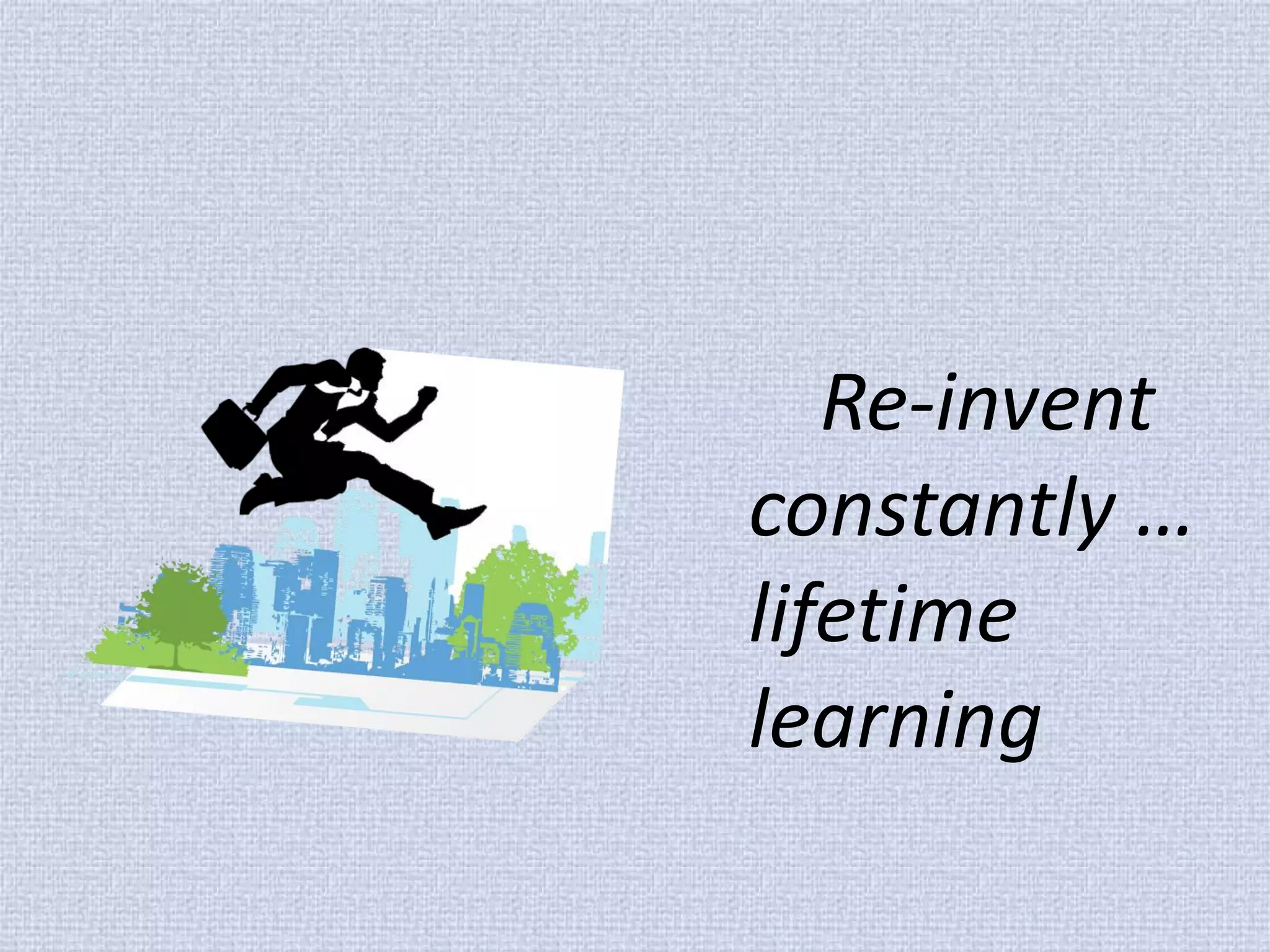 Re-invent constantly … lifetime learning